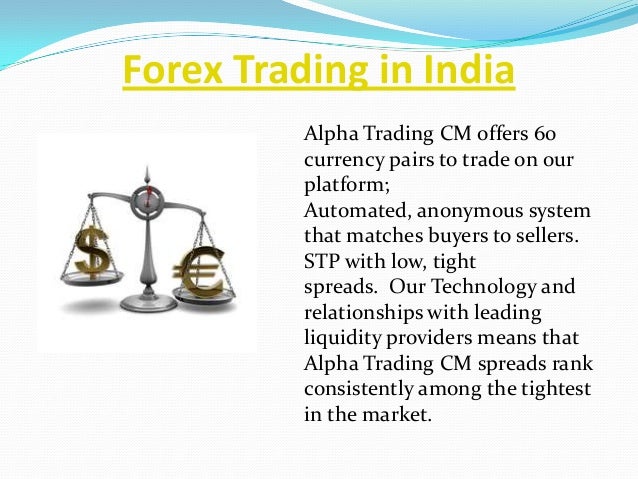 Forex Trading in India

Alpha Trading CM offers 60 currency pairs to trade on our platform;
Automated, anonymous system that matches buyers to sellers. STP with low, tight spreads. Our Technology and relationships with leading liquidity providers means that Alpha Trading CM spreads rank consistently among the tightest in the market.